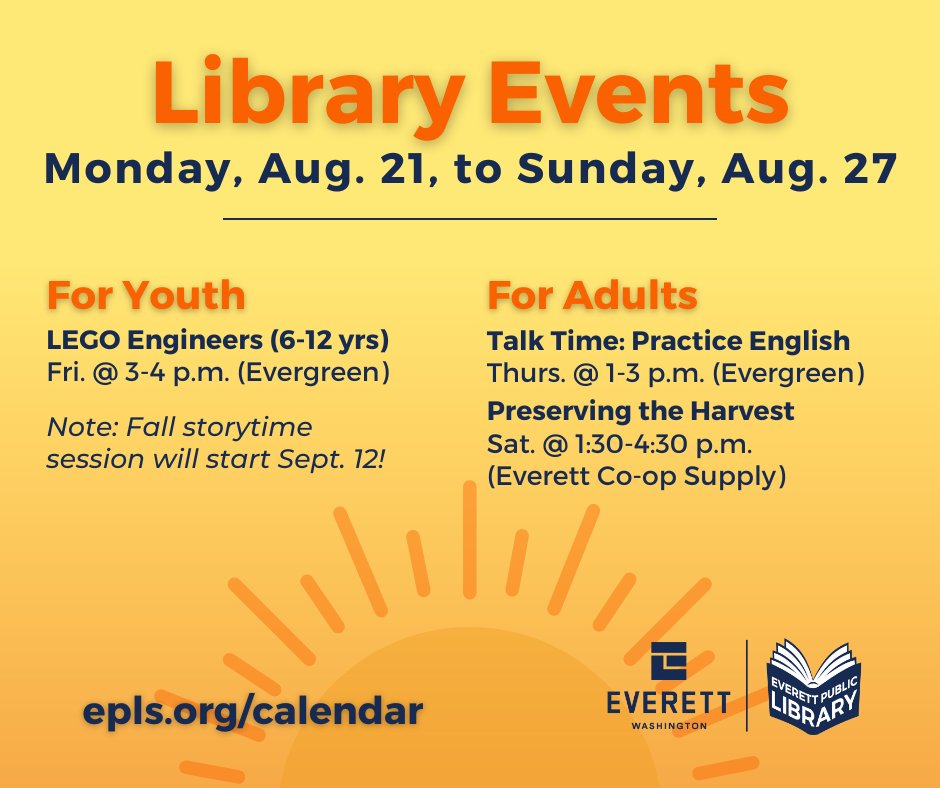 Library Events

Monday, Aug. 21, to Sunday, Aug. 27

For Youth

LEGO Engineers (6-12 yrs)
Fri. @ 3-4 p.m. (Evergreen)

Note: Fall storytime session will start Sept. 12!

For Adults

Talk Time: Practice English
Thurs. @ 1-3 p.m. (Evergreen)

Preserving the Harvest
Sat. @ 1:30-4:30 p.m. (Everett Co-op Supply)

epls.org/calendar

EVERETT
WASHINGTON

EVERETT PUBLIC LIBRARY